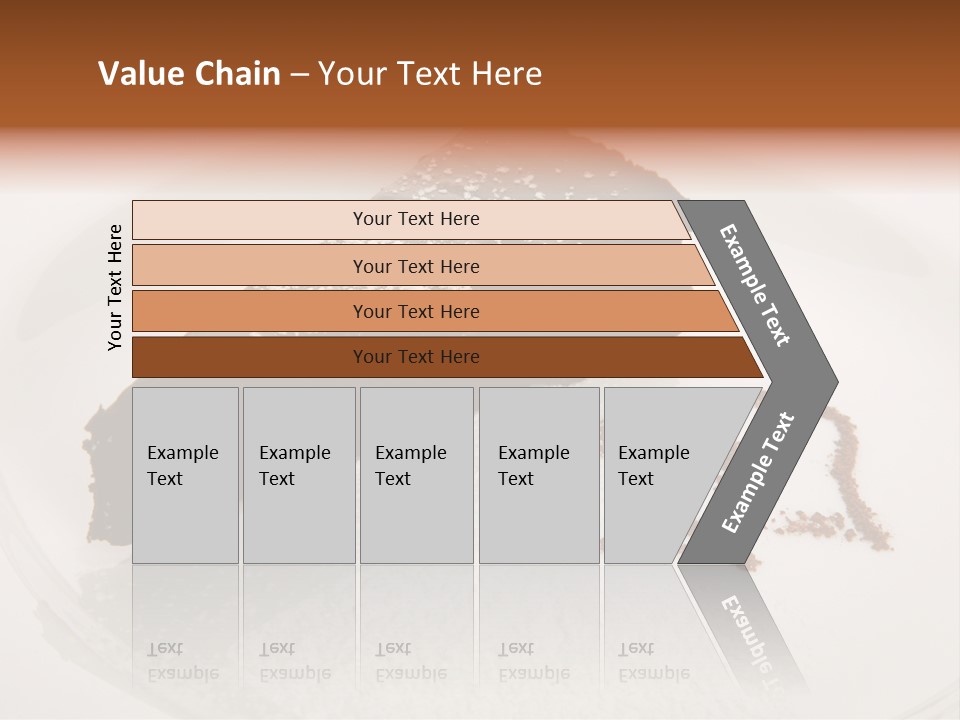 Value Chain – Your Text Here

Your Text Here

Your Text Here

Your Text Here

Your Text Here

Your Text Here

Example Text

Example Text

Example Text

Example Text

Example Text

Example Text

Example Text